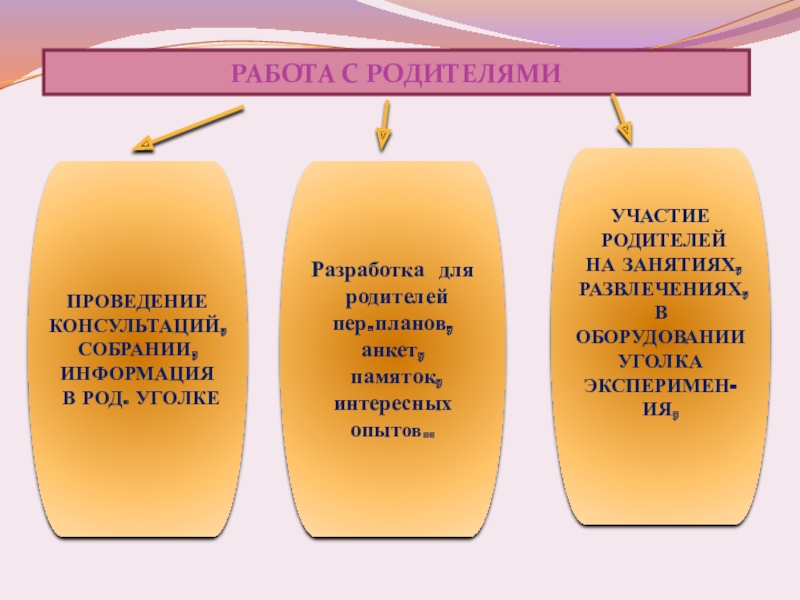 РАБОТА С РОДИТЕЛЯМИ

ПРОВЕДЕНИЕ КОНСУЛЬТАЦИЙ, СОБРАНИИ, ИНФОРМАЦИЯ В РОД. УГОЛКЕ

Разработка для родителей пер.планов, анкет, памяток, интересных опытов..

УЧАСТИЕ РОДИТЕЛЕЙ НА ЗАНЯТИЯХ, РАЗВЛЕЧЕНИЯХ, В ОБОРУДОВАНИИ УГОЛКА ЭКСПЕРИМЕН-ИЯ,